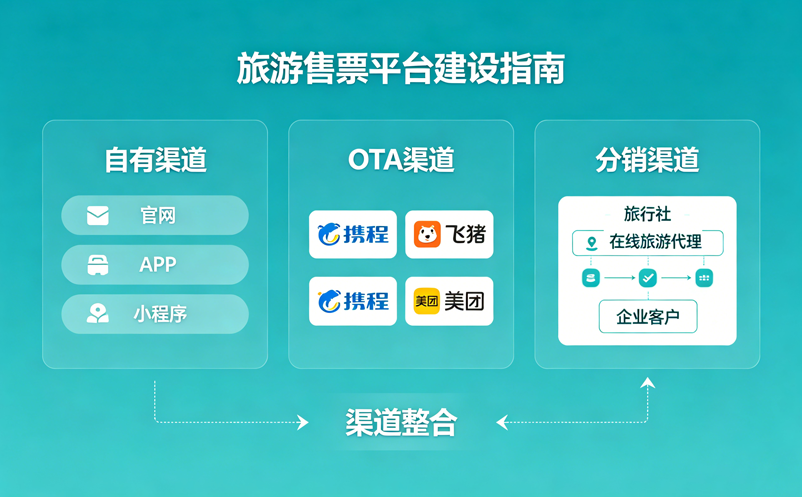 旅游售票平台建设指南

自有渠道

官网

APP

小程序

OTA渠道

携程

飞猪

携程

美团 美团

分销渠道

旅行社

在线旅游代理

企业客户

渠道整合